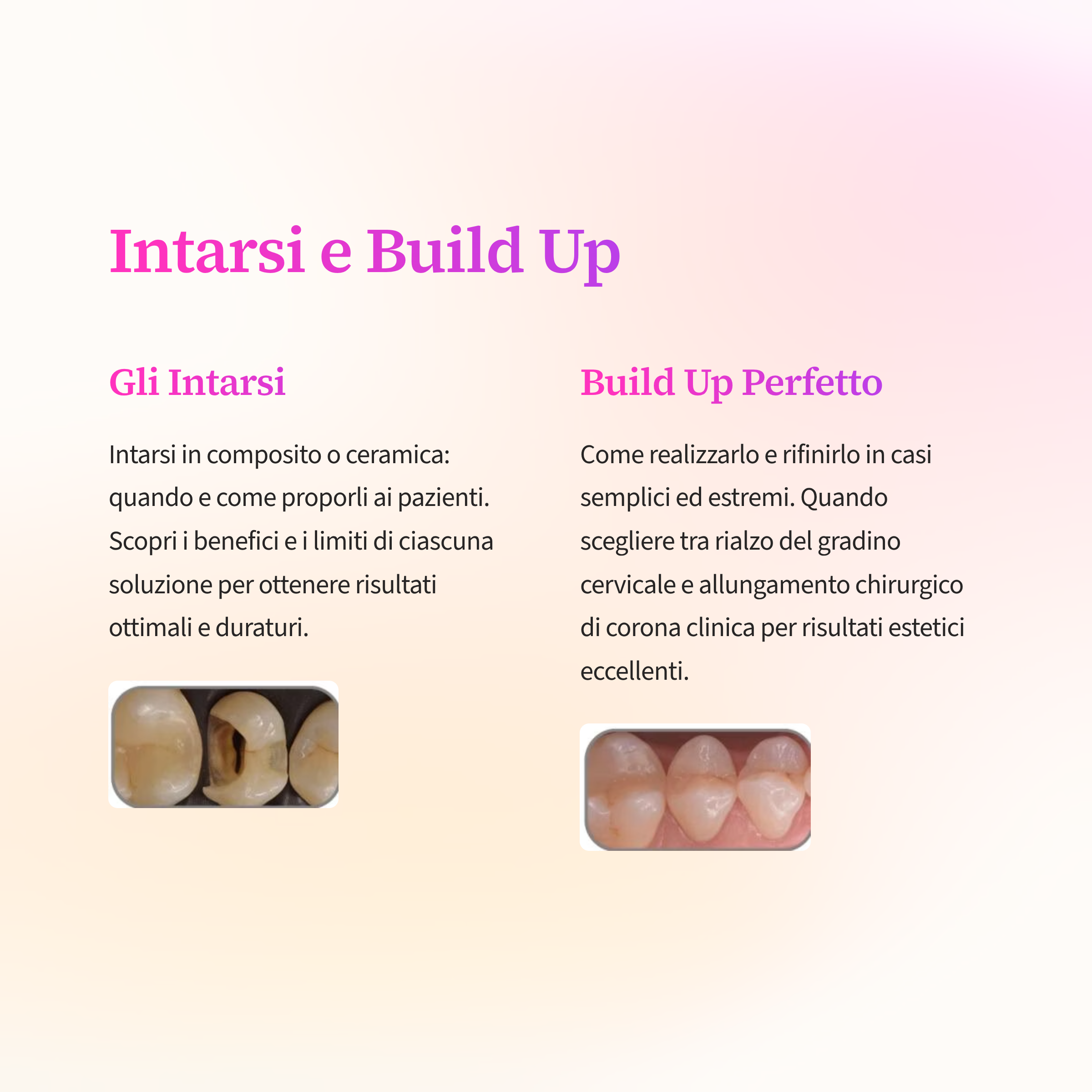 Intarsi e Build Up

Gli Intarsi

Intarsi in composito o ceramica: quando e come proporli ai pazienti. Scopri i benefici e i limiti di ciascuna soluzione per ottenere risultati ottimali e duraturi.

Build Up Perfetto

Come realizzarlo e rifinirlo in casi semplici ed estremi. Quando scegliere tra rialzo del gradino cervicale e allungamento chirurgico di corona clinica per risultati estetici eccellenti.